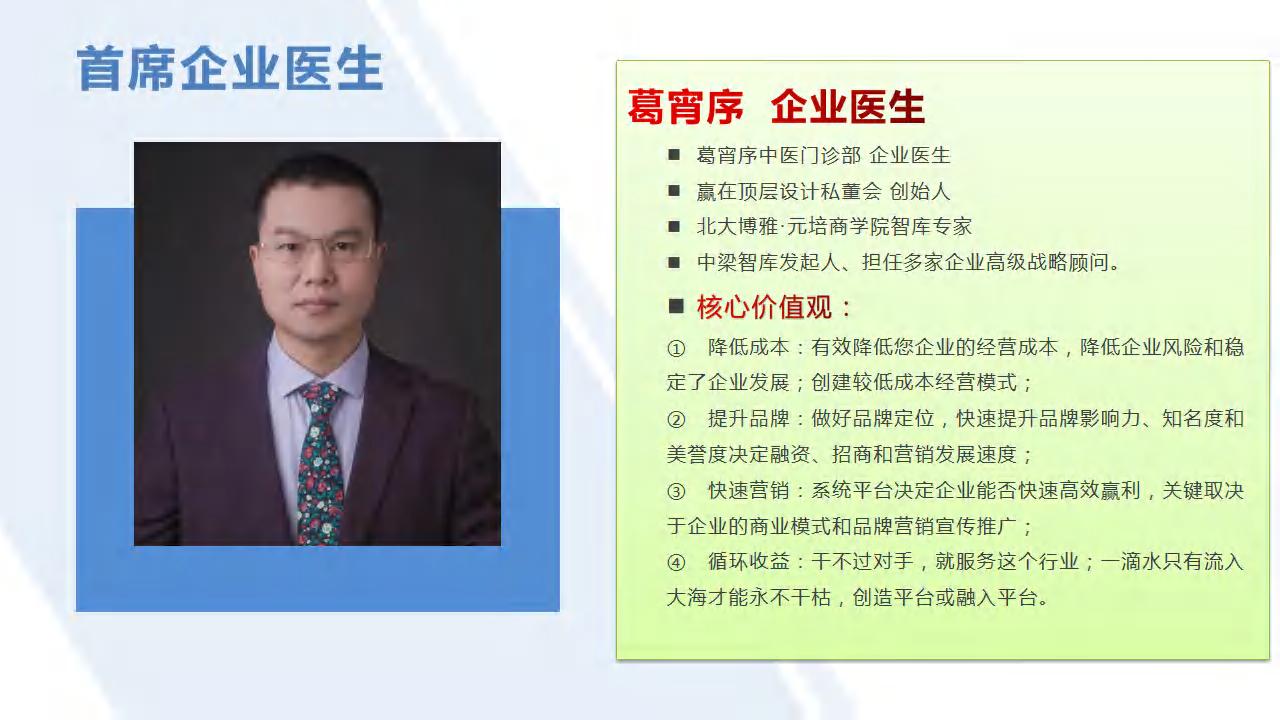 首席企业医生

葛宵序 企业医生

■ 葛宵序中医门诊部 企业医生
■ 赢在顶层设计私董会 创始人
■ 北大博雅·元培商学院智库专家
■ 中梁智库发起人、担任多家企业高级战略顾问。

■ 核心价值观：

① 降低成本：有效降低您企业的经营成本，降低企业风险和稳定了企业发展；创建较低成本经营模式；
② 提升品牌：做好品牌定位，快速提升品牌影响力、知名度和美誉度决定融资、招商和营销发展速度；
③ 快速营销：系统平台决定企业能否快速高效赢利，关键取决于企业的商业模式和品牌营销宣传推广；
④ 循环收益：干不过对手，就服务这个行业；一滴水只有流入大海才能永不干枯，创造平台或融入平台。